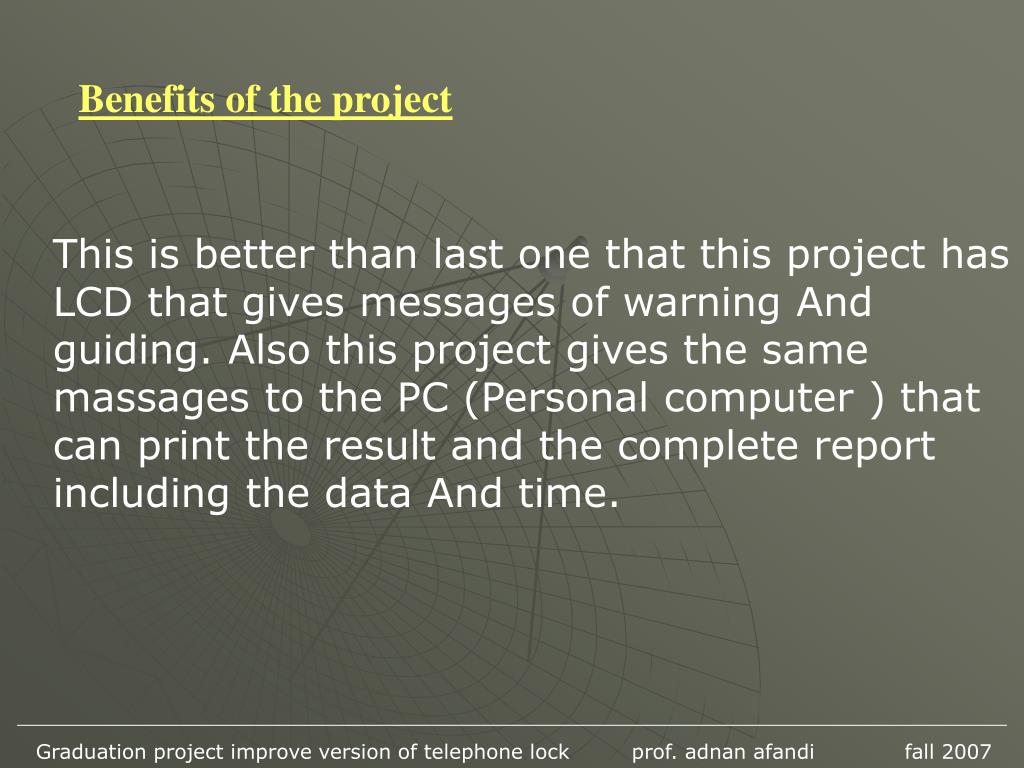 Benefits of the project

This is better than last one that this project has LCD that gives messages of warning And guiding. Also this project gives the same massages to the PC (Personal computer ) that can print the result and the complete report including the data And time.

Graduation project improve version of telephone lock prof. adnan afandi fall 2007